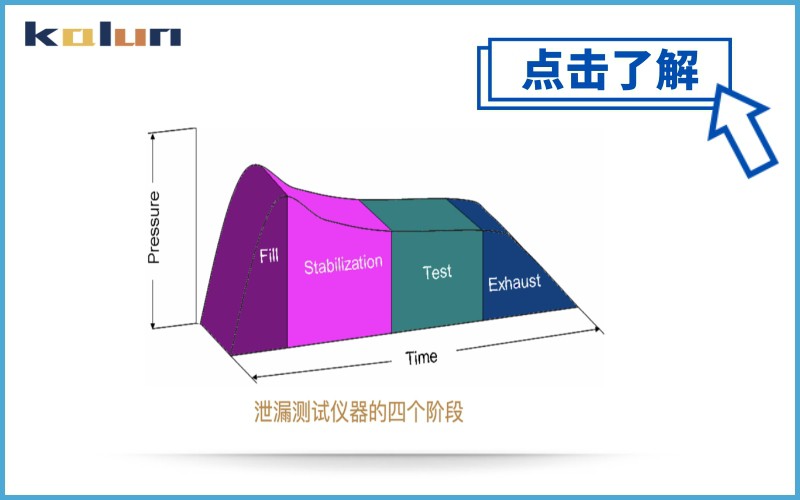 kolun

点击了解

Pressure

Fill

Stabilization

Test

Exhaust

Time

泄漏测试仪器的四个阶段